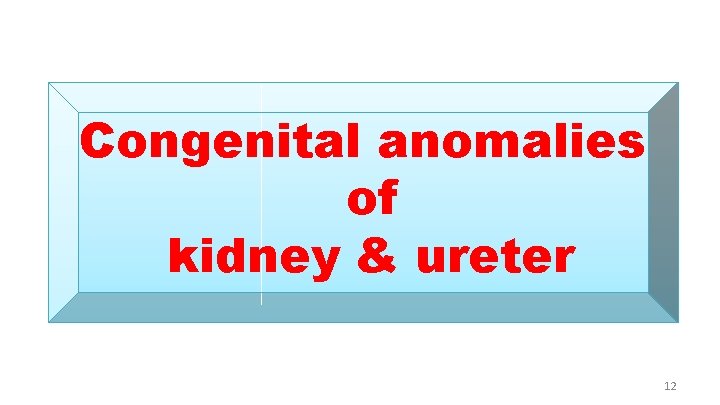 Congenital anomalies
of
kidney & ureter

12